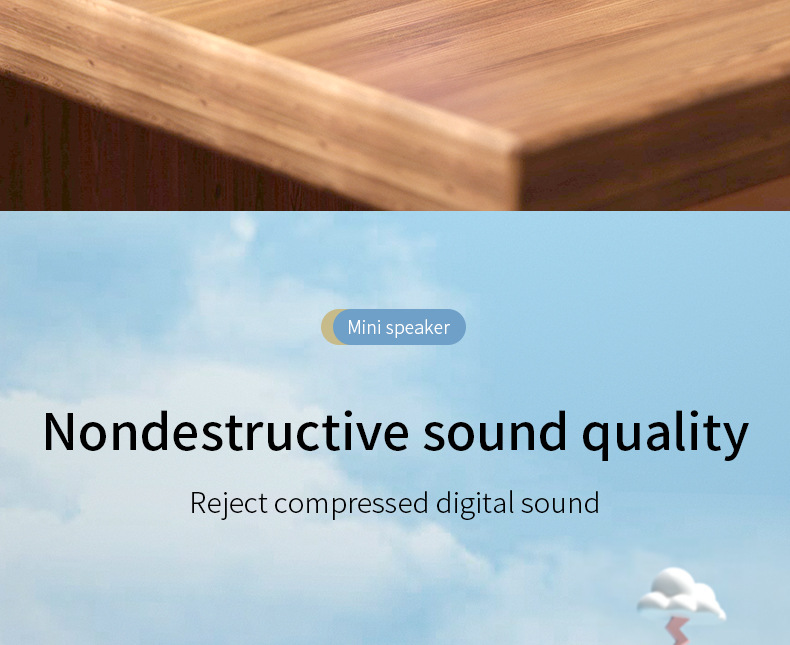 Mini speaker

Nondestructive sound quality

Reject compressed digital sound